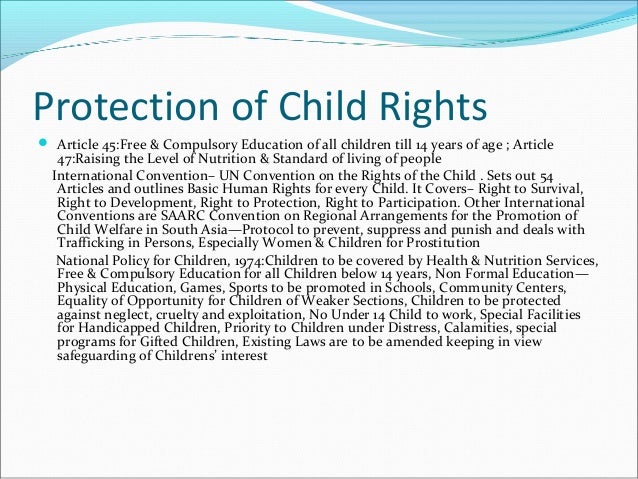 Protection of Child Rights

Article 45:Free & Compulsory Education of all children till 14 years of age ; Article 47:Raising the Level of Nutrition & Standard of living of people

International Convention– UN Convention on the Rights of the Child . Sets out 54 Articles and outlines Basic Human Rights for every Child. It Covers– Right to Survival, Right to Development, Right to Protection, Right to Participation. Other International Conventions are SAARC Convention on Regional Arrangements for the Promotion of Child Welfare in South Asia—Protocol to prevent, suppress and punish and deals with Trafficking in Persons, Especially Women & Children for Prostitution

National Policy for Children, 1974:Children to be covered by Health & Nutrition Services, Free & Compulsory Education for all Children below 14 years, Non Formal Education—Physical Education, Games, Sports to be promoted in Schools, Community Centers, Equality of Opportunity for Children of Weaker Sections, Children to be protected against neglect, cruelty and exploitation, No Under 14 Child to work, Special Facilities for Handicapped Children, Priority to Children under Distress, Calamities, special programs for Gifted Children, Existing Laws are to be amended keeping in view safeguarding of Childrens' interest